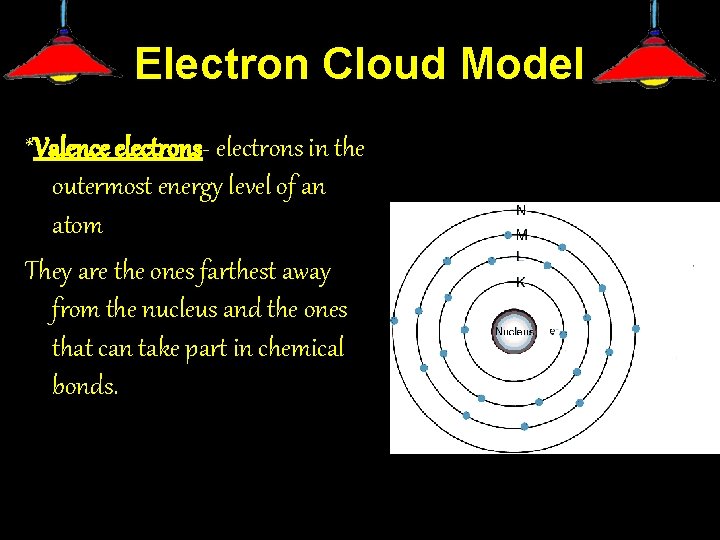 Electron Cloud Model

*Valence electrons- electrons in the outermost energy level of an atom

They are the ones farthest away from the nucleus and the ones that can take part in chemical bonds.

N
M
L
K
Nucleus
e⁻